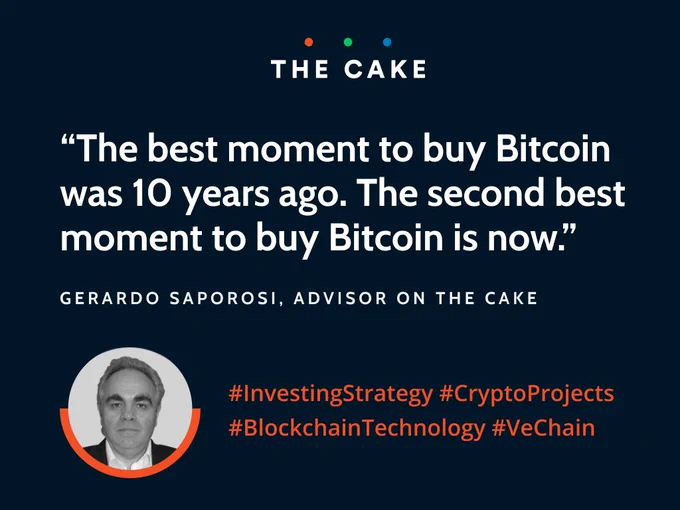 THE CAKE

“The best moment to buy Bitcoin was 10 years ago. The second best moment to buy Bitcoin is now.”

GERARDO SAPOROSI, ADVISOR ON THE CAKE

#InvestingStrategy #CryptoProjects #BlockchainTechnology #VeChain